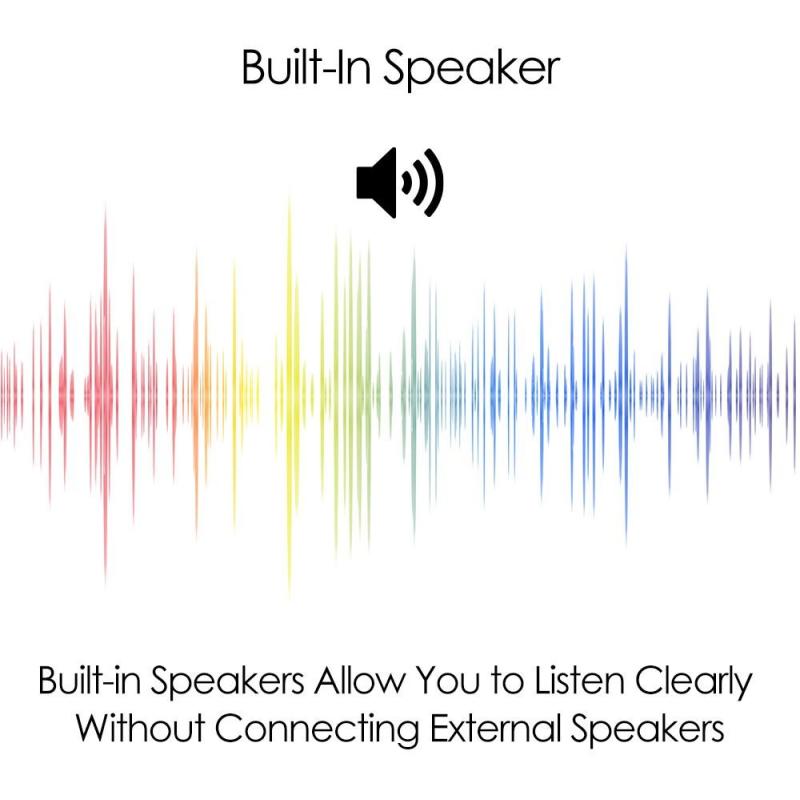 Built-In Speaker

Built-in Speakers Allow You to Listen Clearly Without Connecting External Speakers